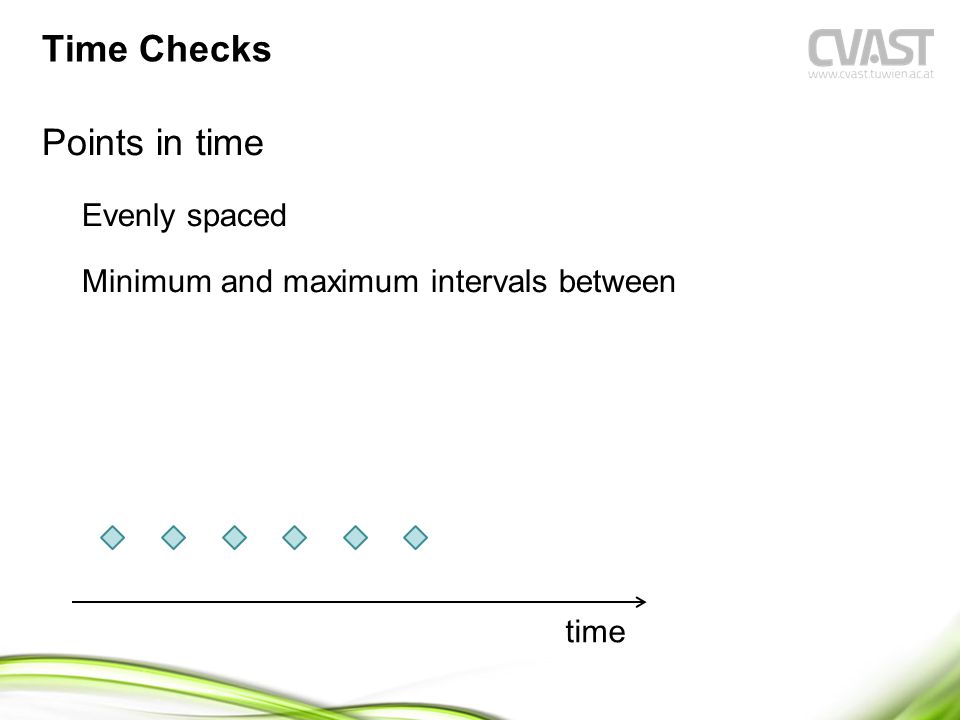 Time Checks

CVAST
www.cvast.tuwien.ac.at

Points in time

Evenly spaced

Minimum and maximum intervals between

time